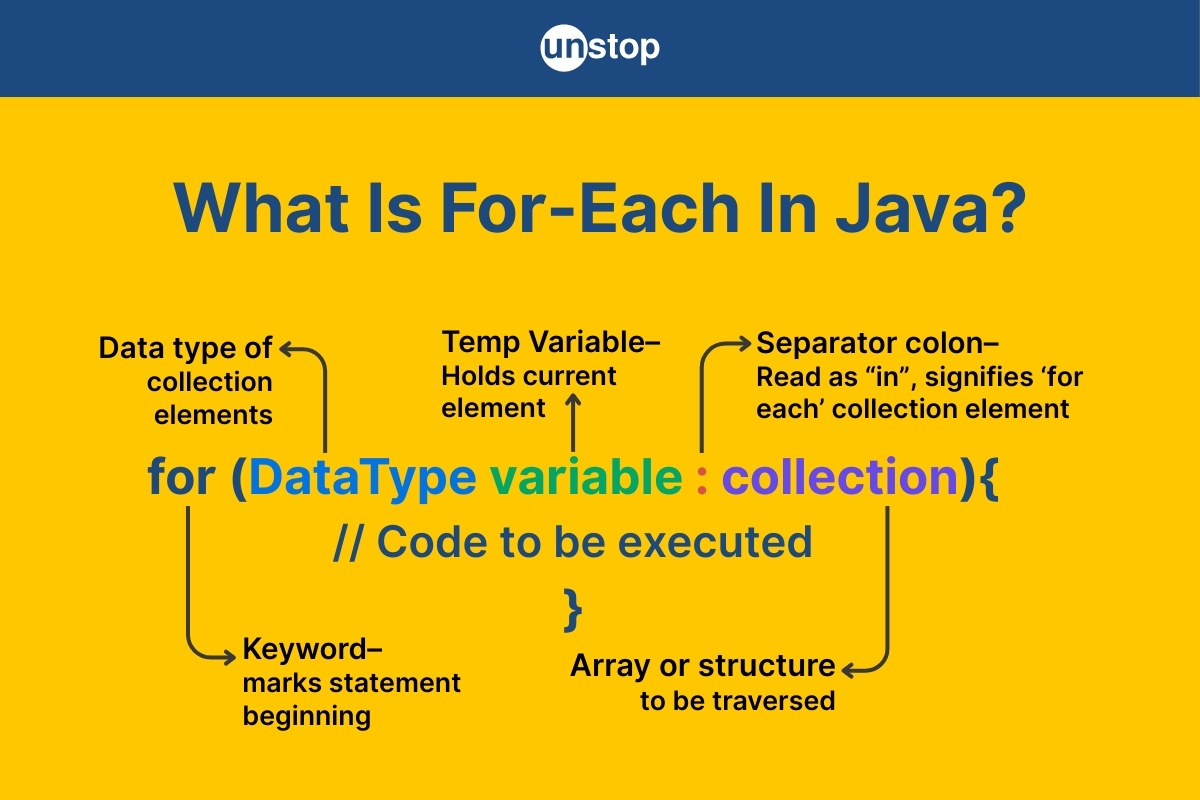 unstop

What Is For-Each In Java?

Data type of collection elements

Temp Variable– Holds current element

Separator colon– Read as “in”, signifies ‘for each’ collection element

for (DataType variable : collection){
// Code to be executed
}

Keyword– marks statement beginning

Array or structure to be traversed